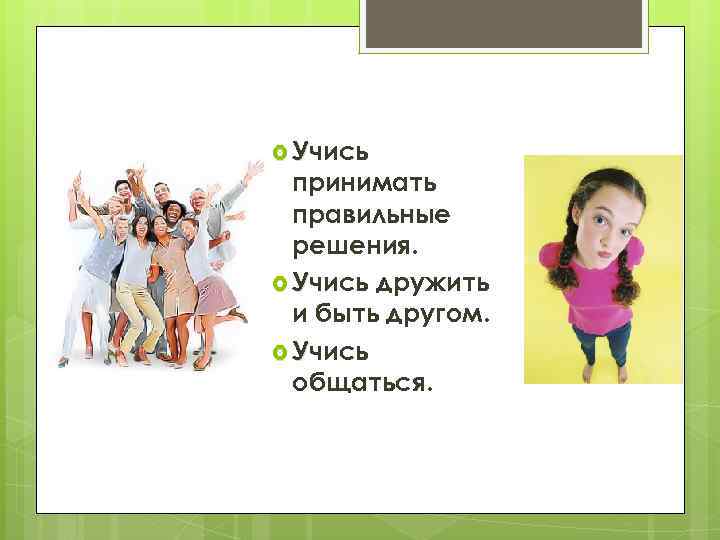 Учись принимать правильные решения.

Учись дружить и быть другом.

Учись общаться.